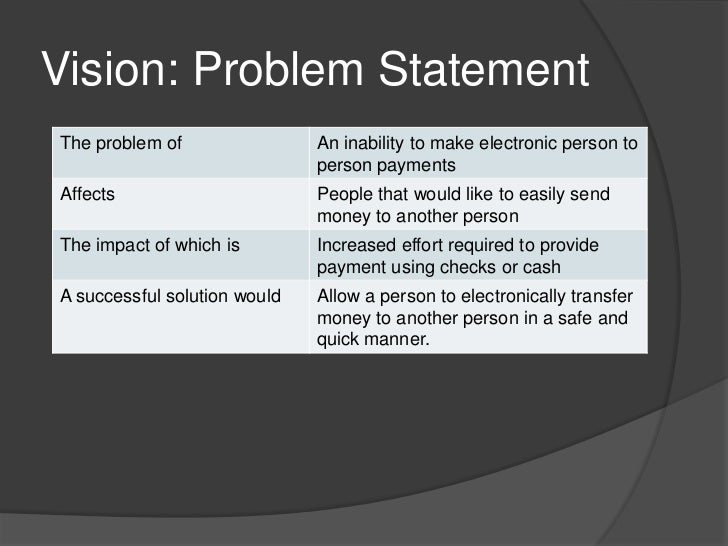 Vision: Problem Statement

| The problem of | An inability to make electronic person to person payments |
|---|---|
| Affects | People that would like to easily send money to another person |
| The impact of which is | Increased effort required to provide payment using checks or cash |
| A successful solution would | Allow a person to electronically transfer money to another person in a safe and quick manner. |